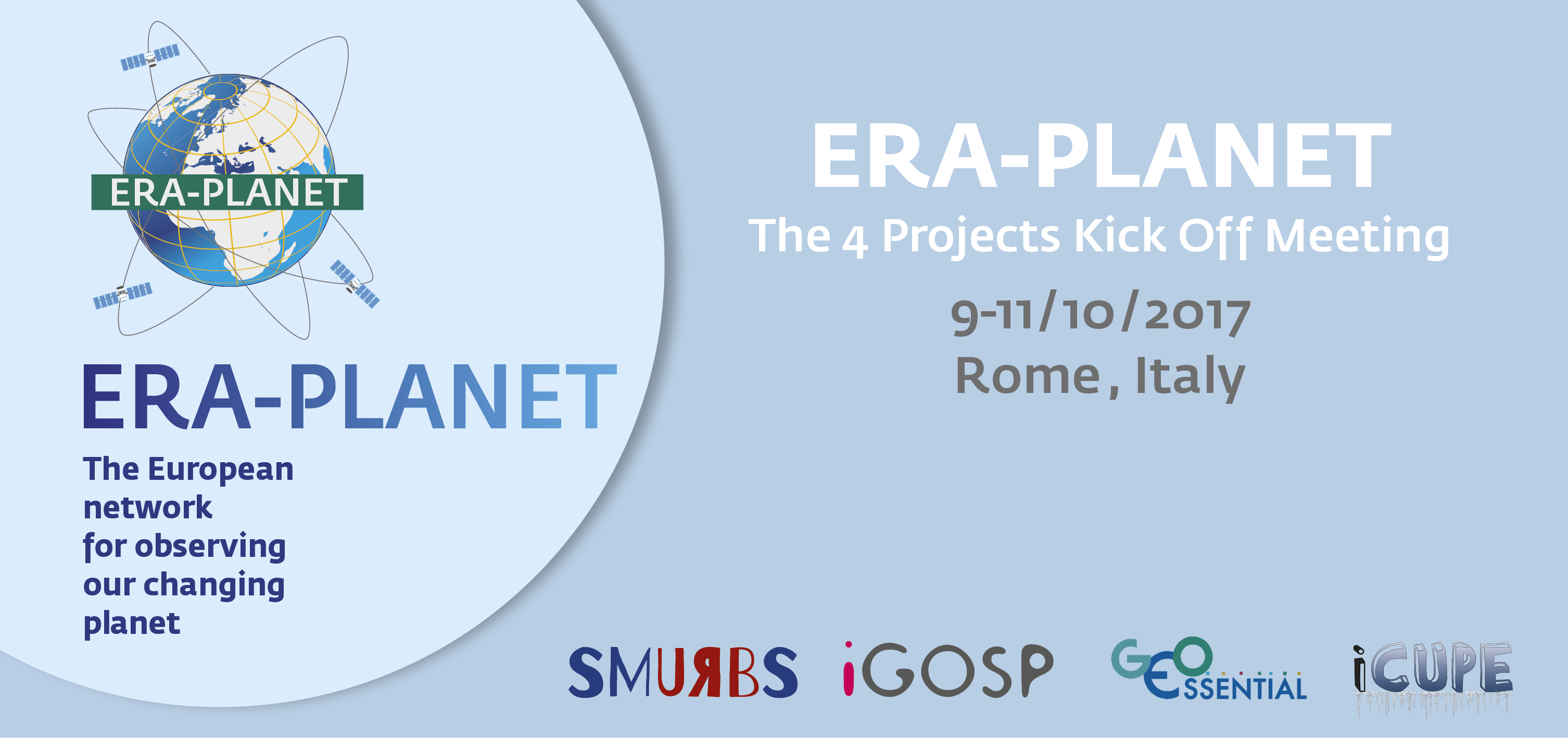 ERA-PLANET

ERA-PLANET

The European network for observing our changing planet

ERA-PLANET

The 4 Projects Kick Off Meeting

9-11/10/2017

Rome, Italy

SMURBS iGOSP GEOESSENTIAL iCUPE